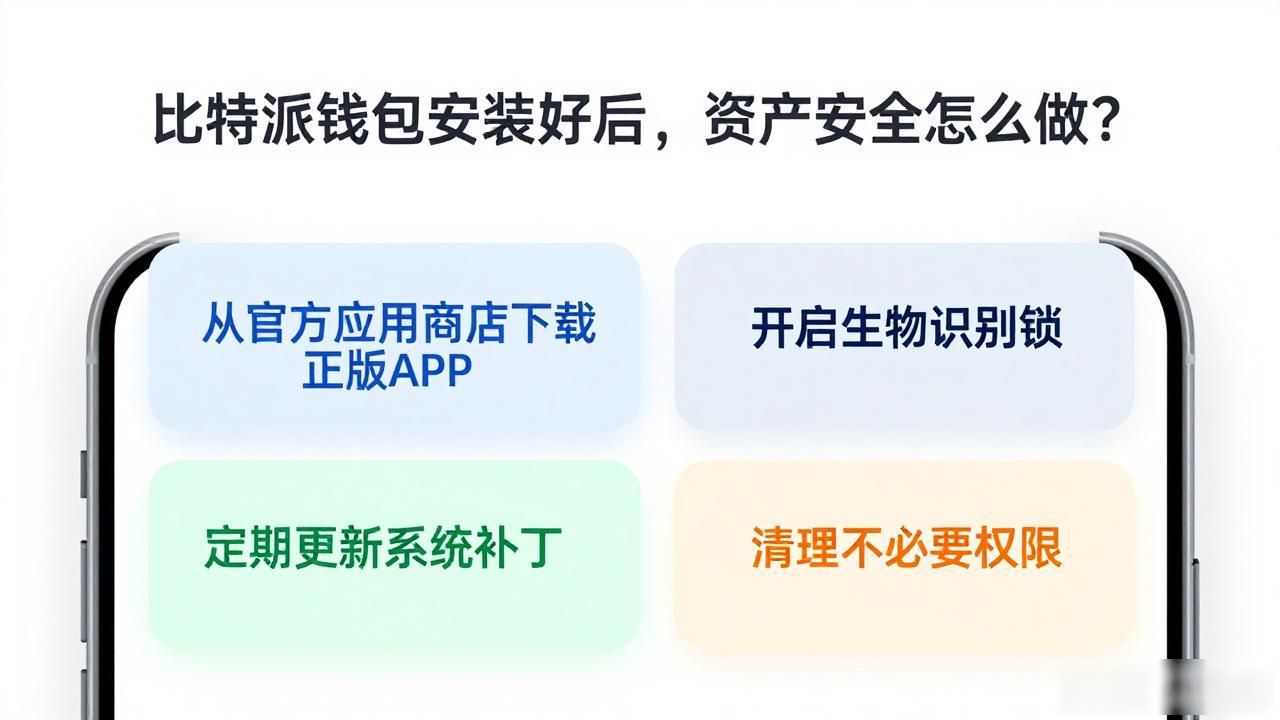 比特派钱包安装好后，资产安全怎么做？

从官方应用商店下载正版APP

开启生物识别锁

定期更新系统补丁

清理不必要权限